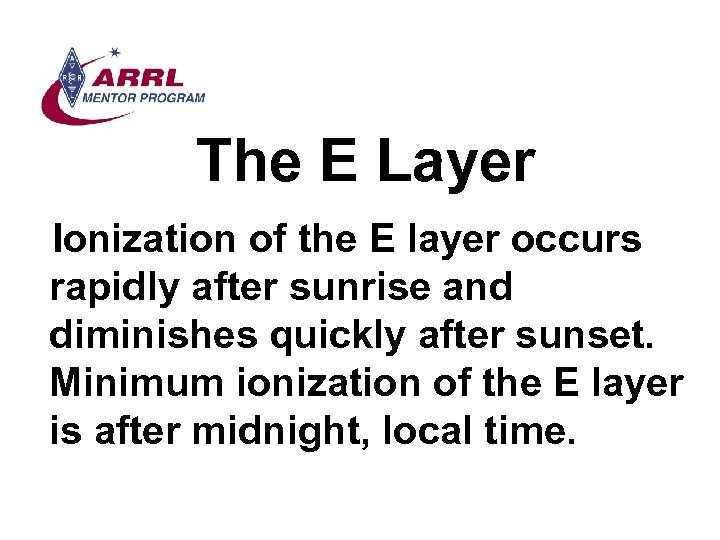 ARRL
MENTOR PROGRAM

The E Layer

Ionization of the E layer occurs rapidly after sunrise and diminishes quickly after sunset. Minimum ionization of the E layer is after midnight, local time.